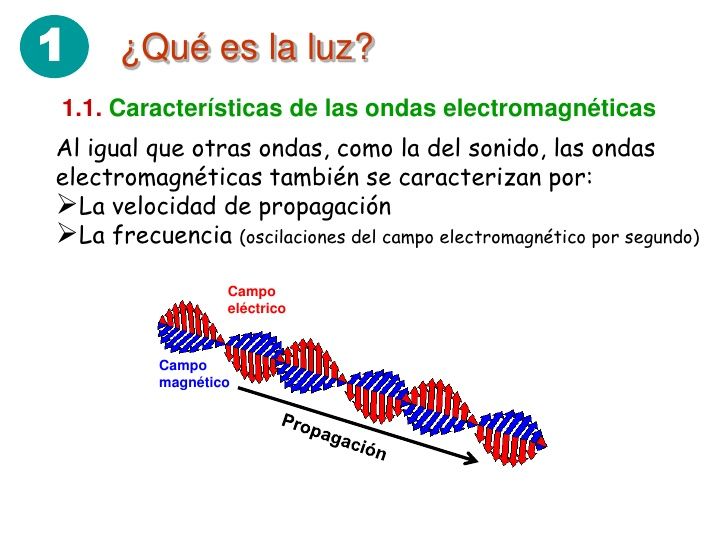 1 ¿Qué es la luz?

1.1. Características de las ondas electromagnéticas

Al igual que otras ondas, como la del sonido, las ondas electromagnéticas también se caracterizan por:

➢La velocidad de propagación

➢La frecuencia (oscilaciones del campo electromagnético por segundo)

Campo eléctrico

Campo magnético

Propagación